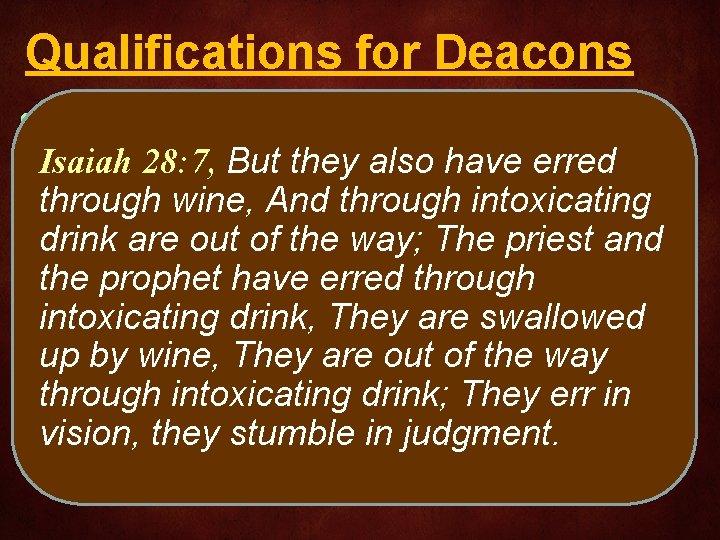 Qualifications for Deacons

Isaiah 28:7, But they also have erred through wine, And through intoxicating drink are out of the way; The priest and the prophet have erred through intoxicating drink, They are swallowed up by wine, They are out of the way through intoxicating drink; They err in vision, they stumble in judgment.